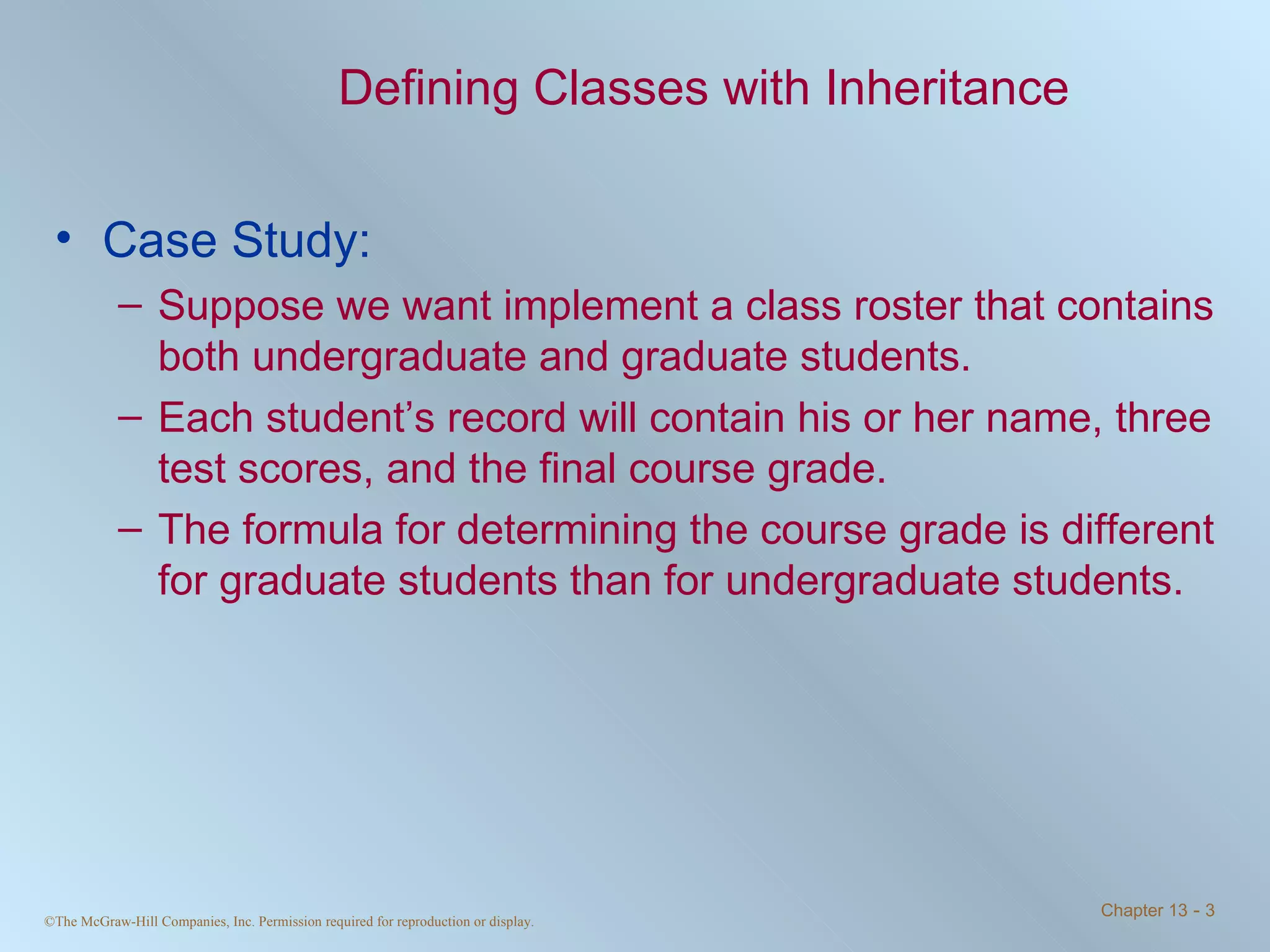 Defining Classes with Inheritance

• Case Study:
– Suppose we want implement a class roster that contains both undergraduate and graduate students.
– Each student’s record will contain his or her name, three test scores, and the final course grade.
– The formula for determining the course grade is different for graduate students than for undergraduate students.

©The McGraw-Hill Companies, Inc. Permission required for reproduction or display.

Chapter 13 - 3